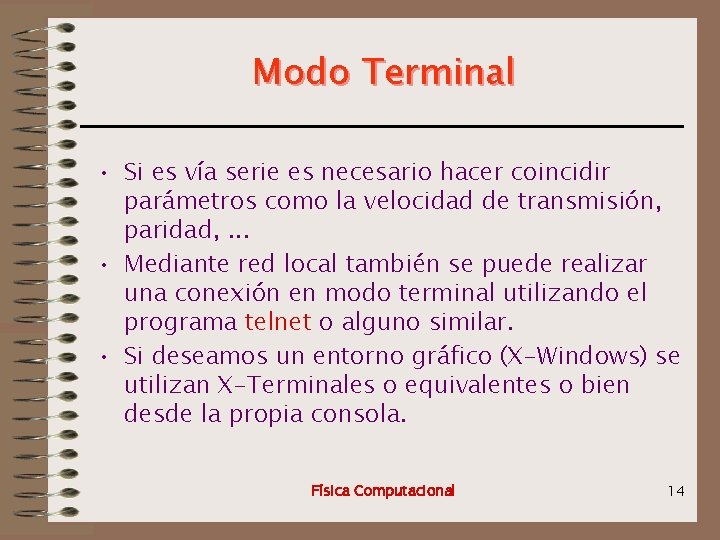 Modo Terminal

• Si es vía serie es necesario hacer coincidir parámetros como la velocidad de transmisión, paridad, ...
• Mediante red local también se puede realizar una conexión en modo terminal utilizando el programa telnet o alguno similar.
• Si deseamos un entorno gráfico (X-Windows) se utilizan X-Terminales o equivalentes o bien desde la propia consola.

Física Computacional

14